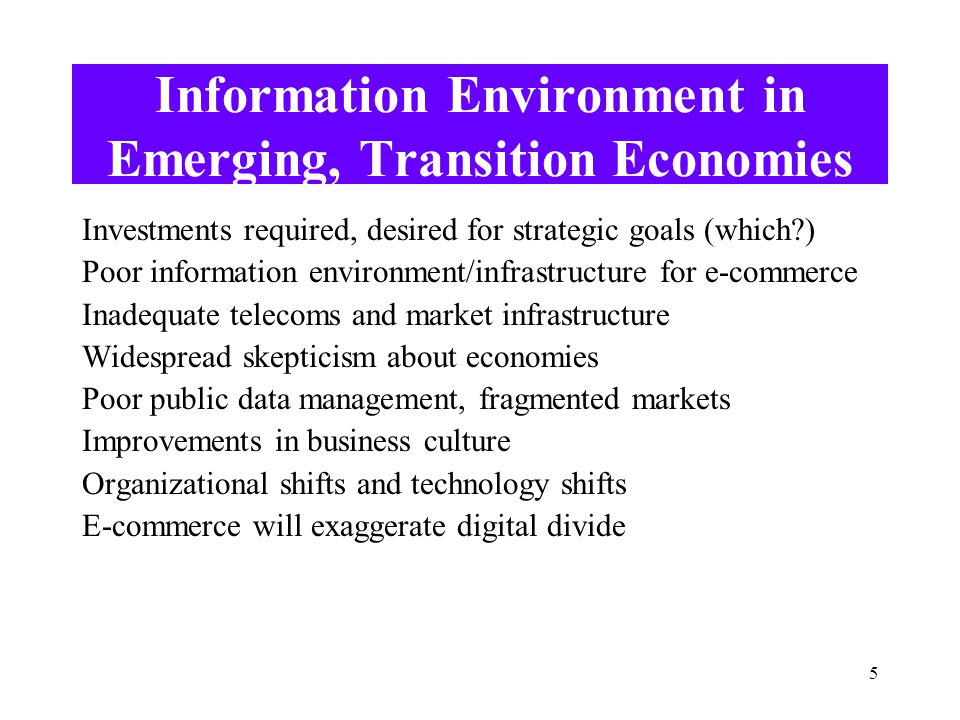 Information Environment in Emerging, Transition Economies

Investments required, desired for strategic goals (which?)
Poor information environment/infrastructure for e-commerce
Inadequate telecoms and market infrastructure
Widespread skepticism about economies
Poor public data management, fragmented markets
Improvements in business culture
Organizational shifts and technology shifts
E-commerce will exaggerate digital divide

5